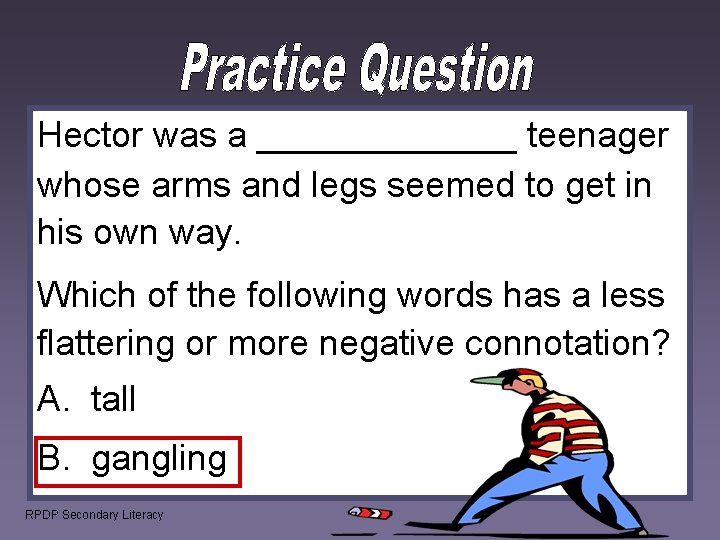 Practice Question

Hector was a _____________ teenager whose arms and legs seemed to get in his own way.

Which of the following words has a less flattering or more negative connotation?

A. tall

B. gangling

RPDP Secondary Literacy